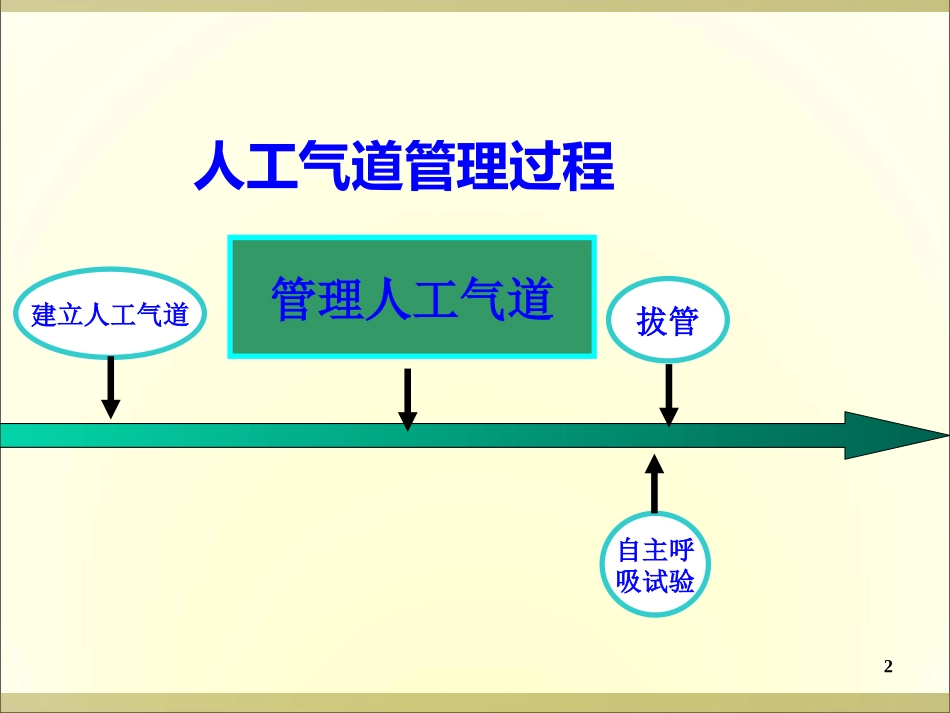 人工气道管理过程

建立人工气道

管理人工气道

拔管

自主呼吸试验

2